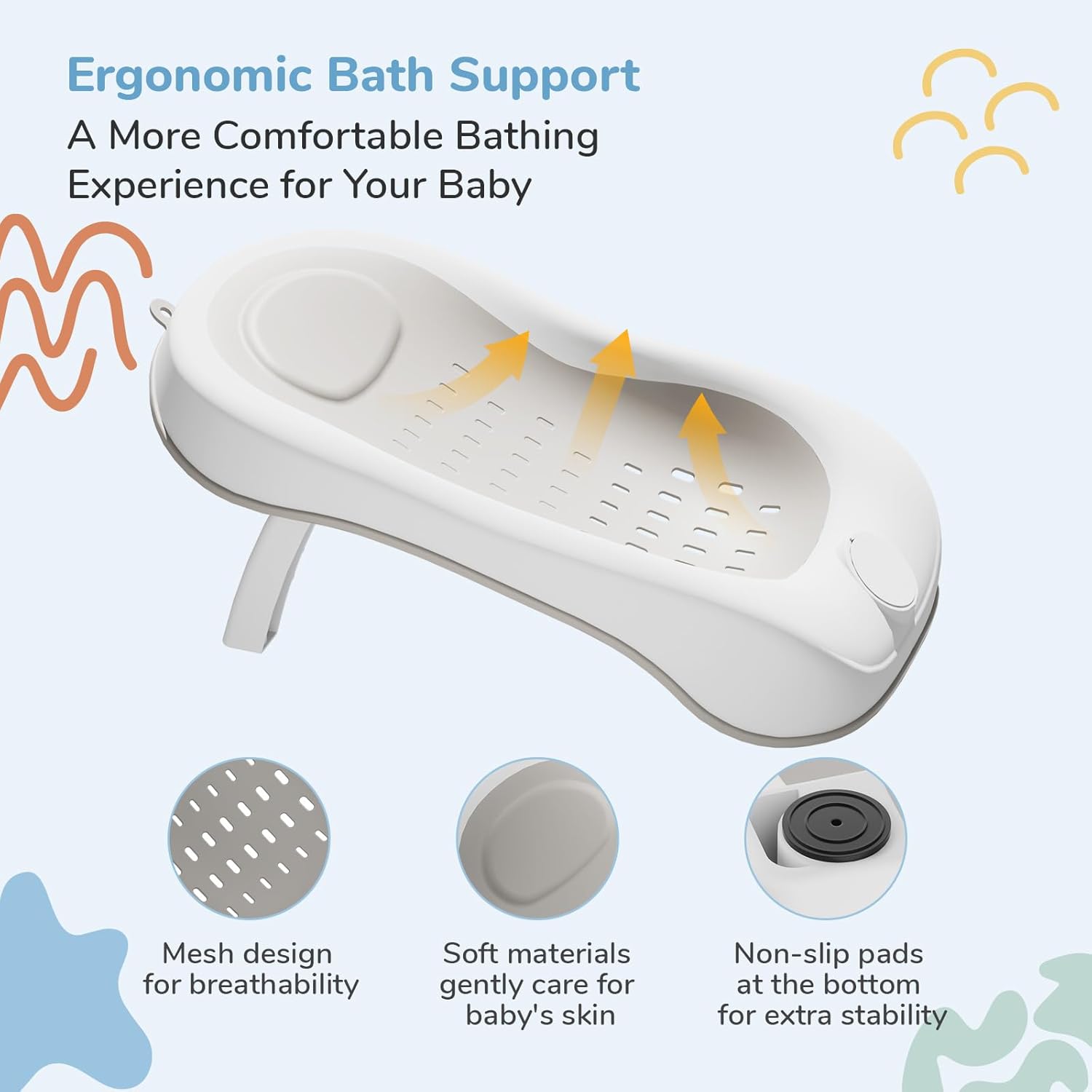 Ergonomic Bath Support
A More Comfortable Bathing Experience for Your Baby

Mesh design for breathability

Soft materials gently care for baby's skin

Non-slip pads at the bottom for extra stability